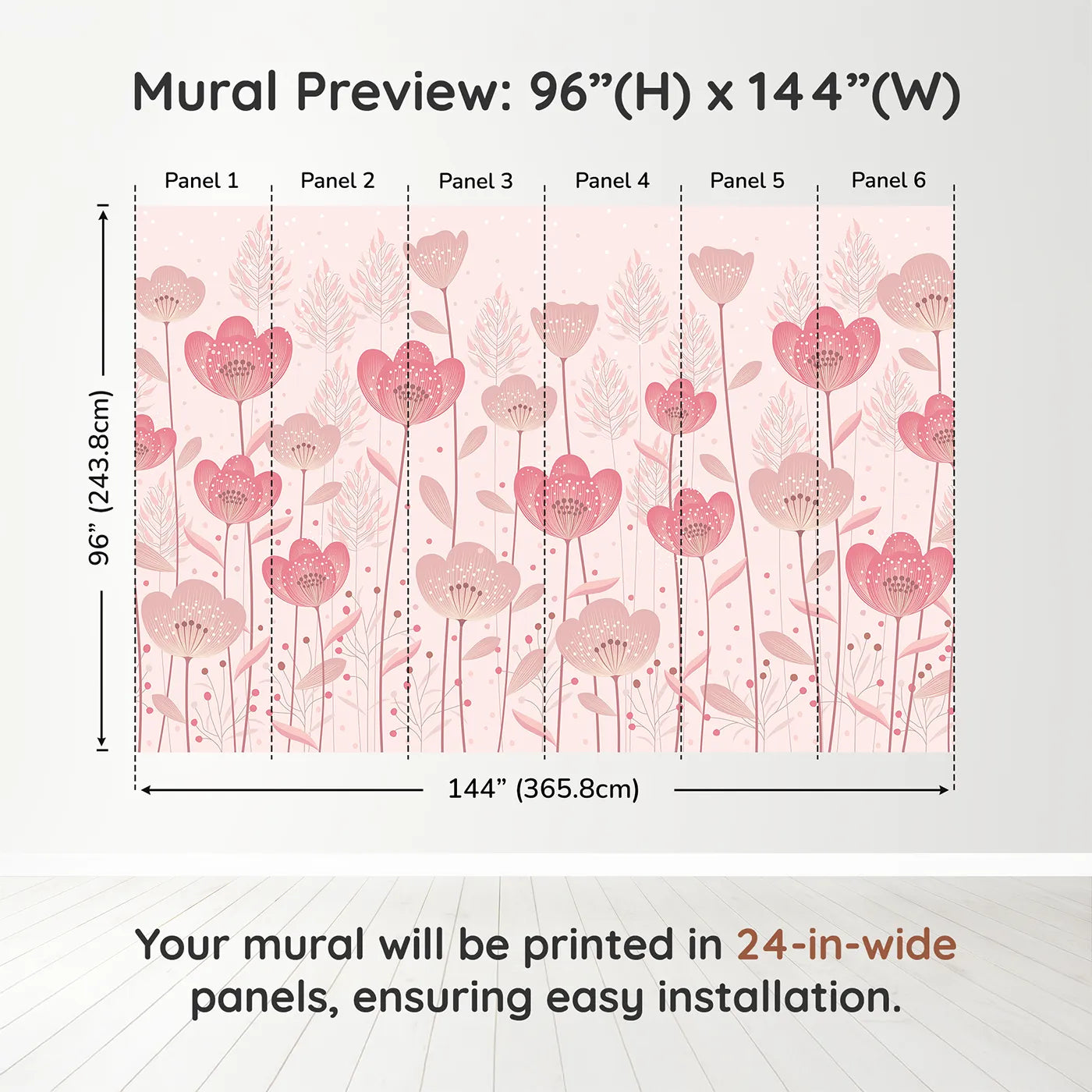 Mural Preview: 96”(H) x 144”(W)

Panel 1

Panel 2

Panel 3

Panel 4

Panel 5

Panel 6

96” (243.8cm)

144” (365.8cm)

Your mural will be printed in 24-in-wide panels, ensuring easy installation.